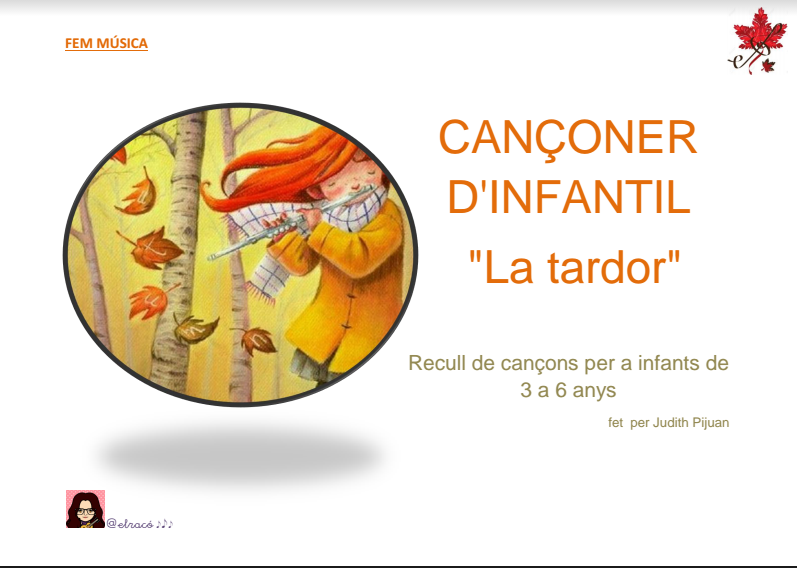 FEM MÚSICA

CANÇONER D'INFANTIL

"La tardor"

Recull de cançons per a infants de 3 a 6 anys

fet per Judith Pijuan

@elracó ♪♪♪